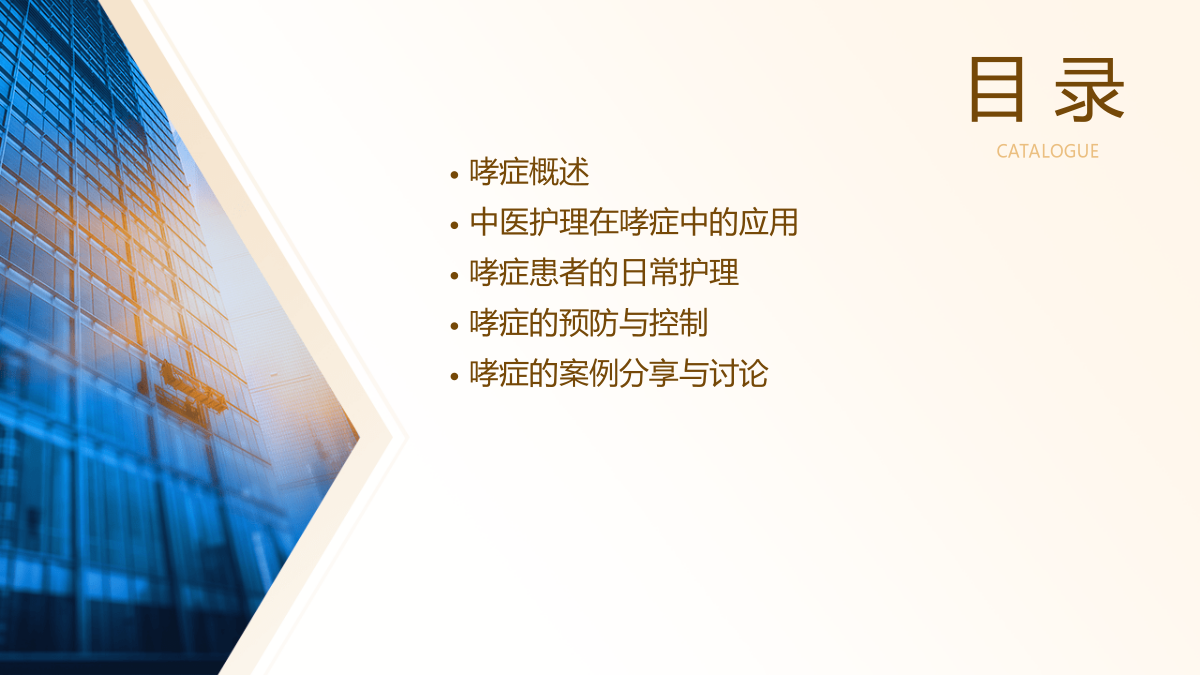 目录

CATALOGUE

• 哮症概述
• 中医护理在哮症中的应用
• 哮症患者的日常护理
• 哮症的预防与控制
• 哮症的案例分享与讨论